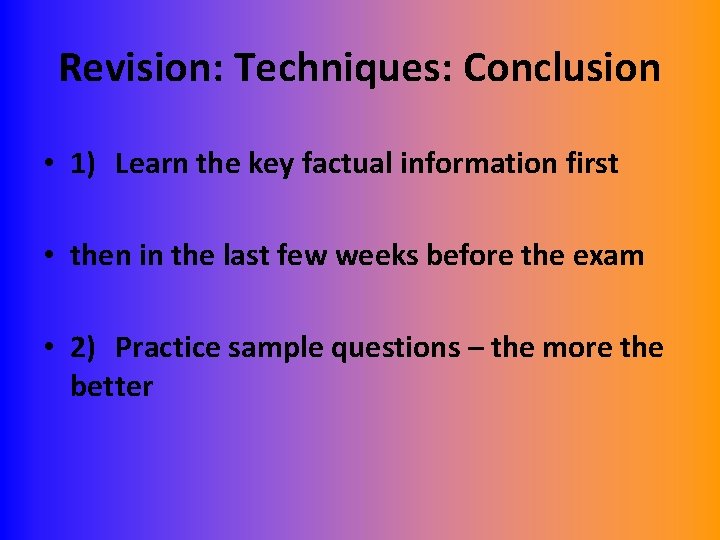 Revision: Techniques: Conclusion

• 1) Learn the key factual information first

• then in the last few weeks before the exam

• 2) Practice sample questions – the more the better